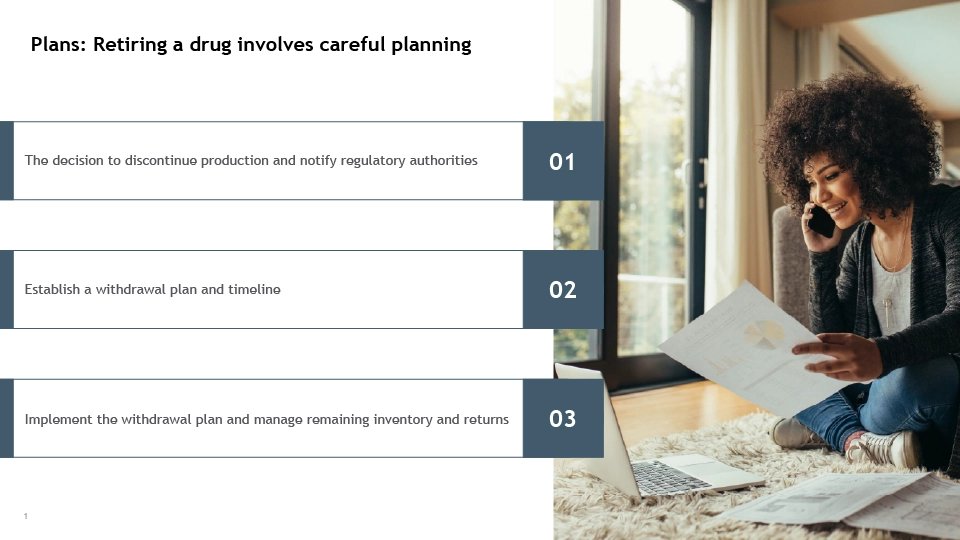 Plans: Retiring a drug involves careful planning

The decision to discontinue production and notify regulatory authorities

01

Establish a withdrawal plan and timeline

02

Implement the withdrawal plan and manage remaining inventory and returns

03

1